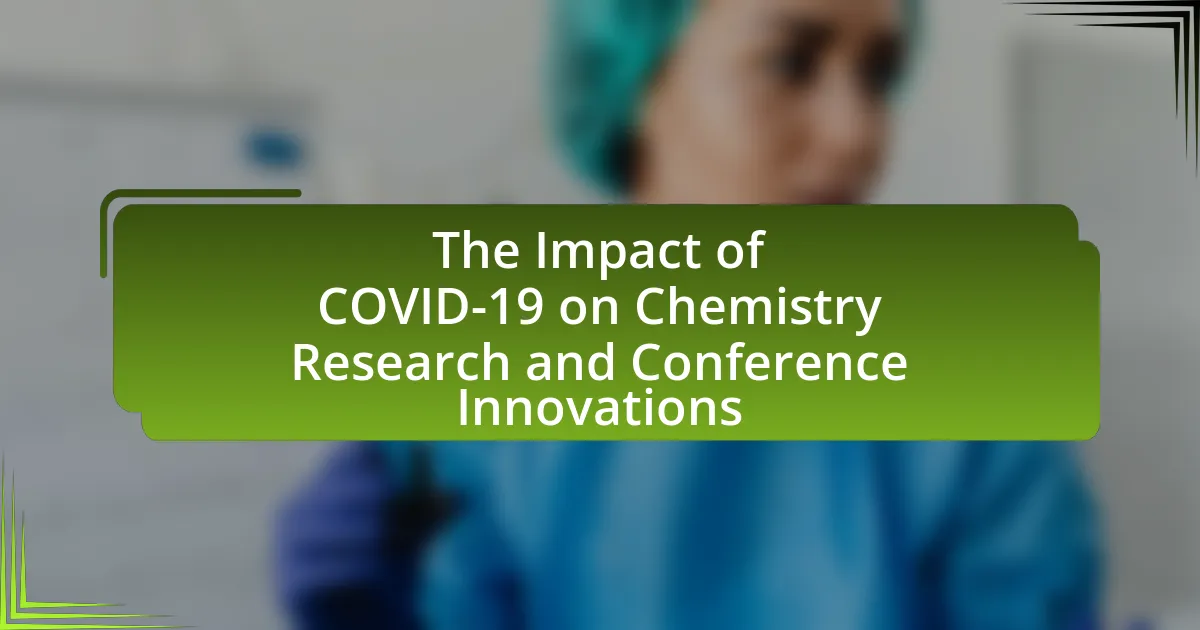 The Impact of COVID-19 on Chemistry Research and Conference Innovations